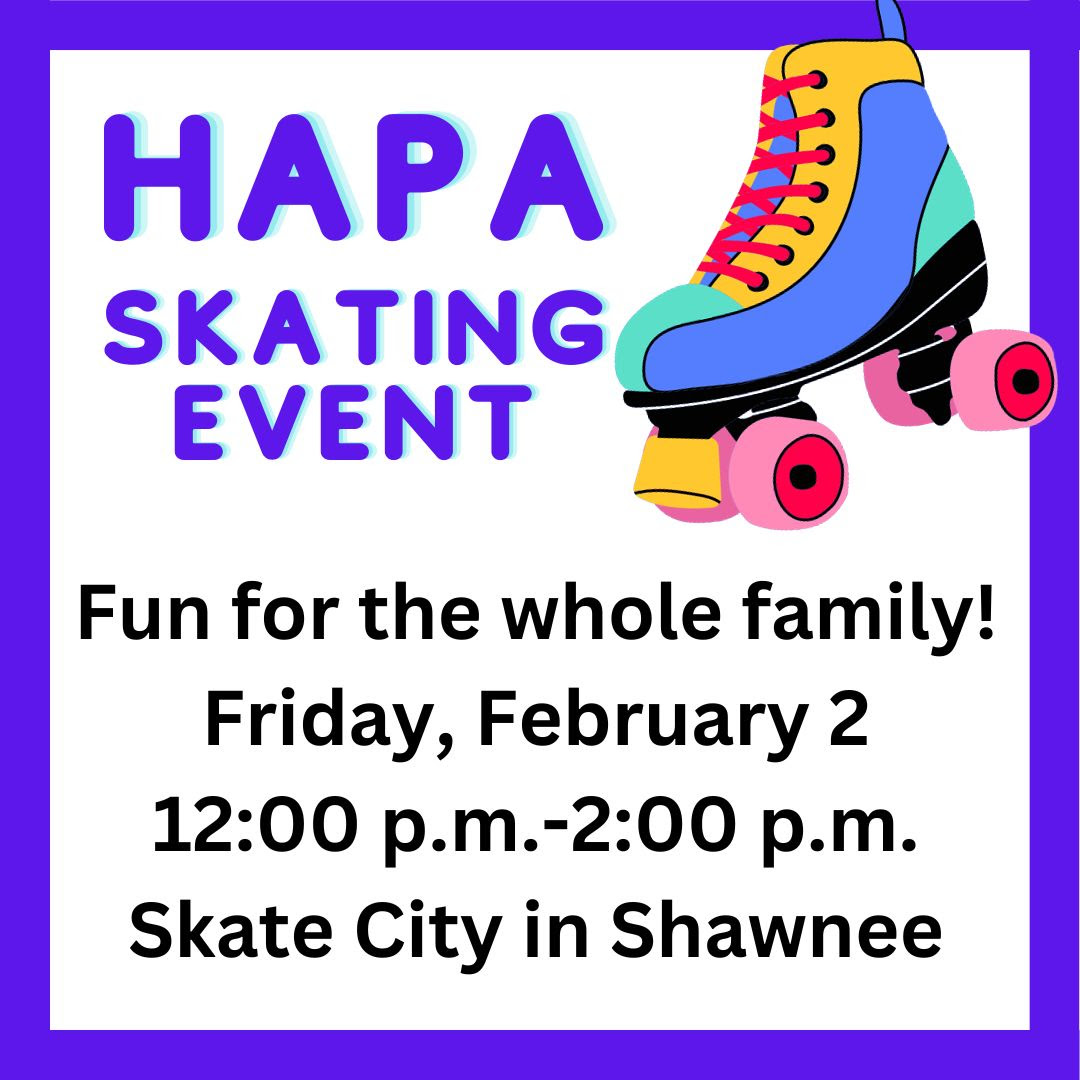 HAPA
SKATING
EVENT

Fun for the whole family!
Friday, February 2
12:00 p.m.-2:00 p.m.
Skate City in Shawnee